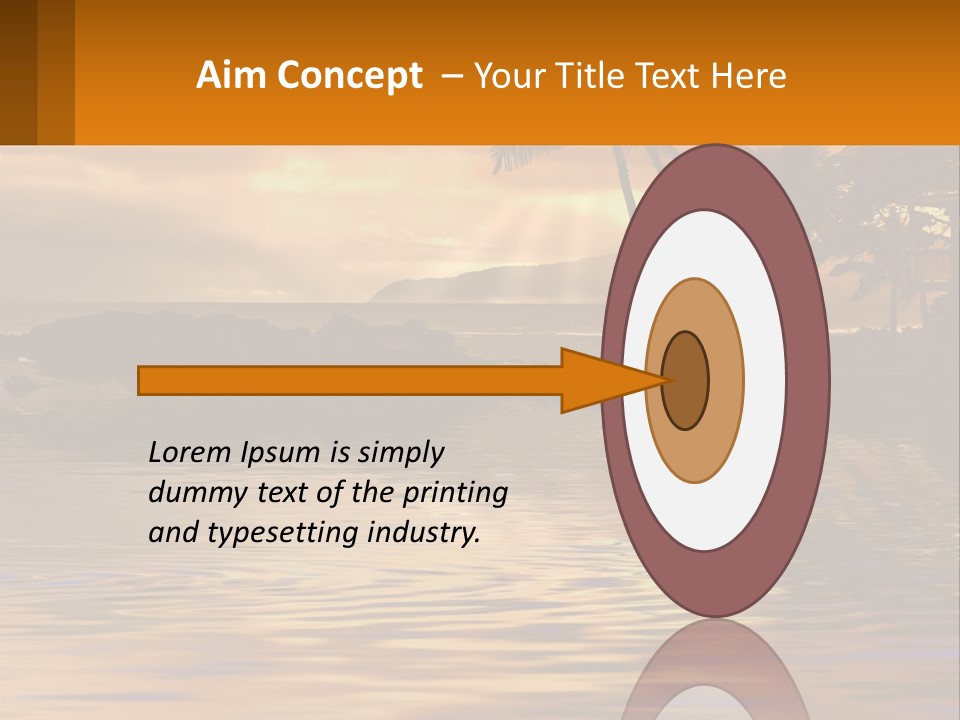 Aim Concept – Your Title Text Here

Lorem Ipsum is simply dummy text of the printing and typesetting industry.